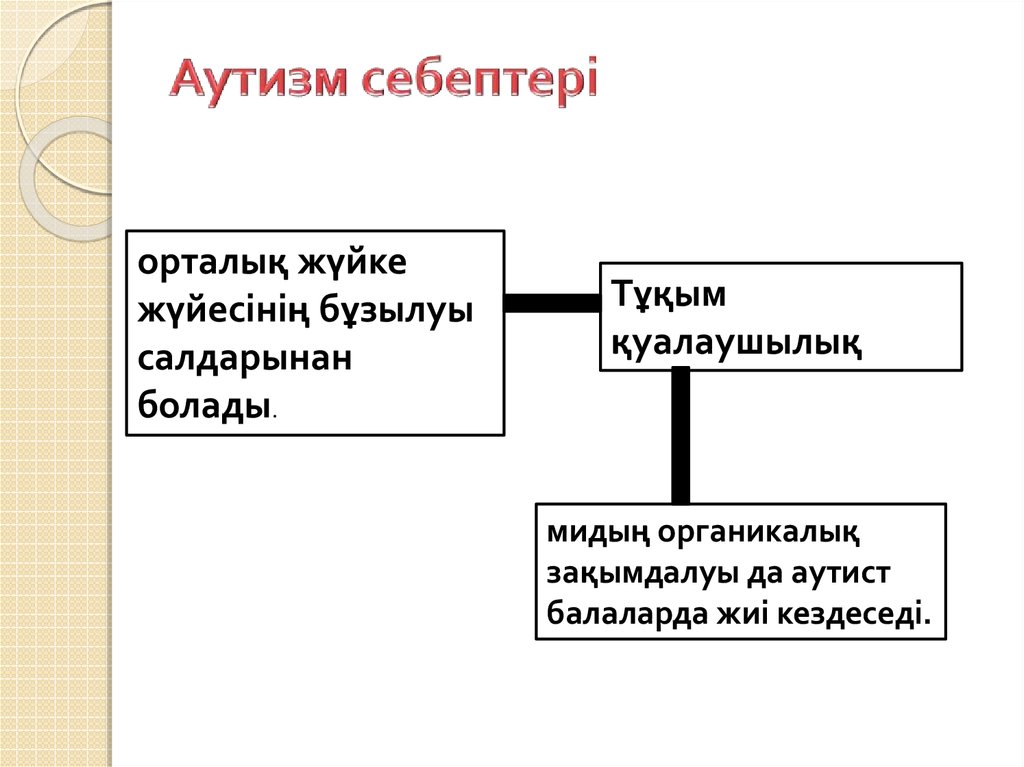 Аутизм себептері

орталық жүйке жүйесінің бұзылуы салдарынан болады.

Тұқым қуалаушылық

мидың органикалық зақымдалуы да аутист балаларда жиі кездеседі.